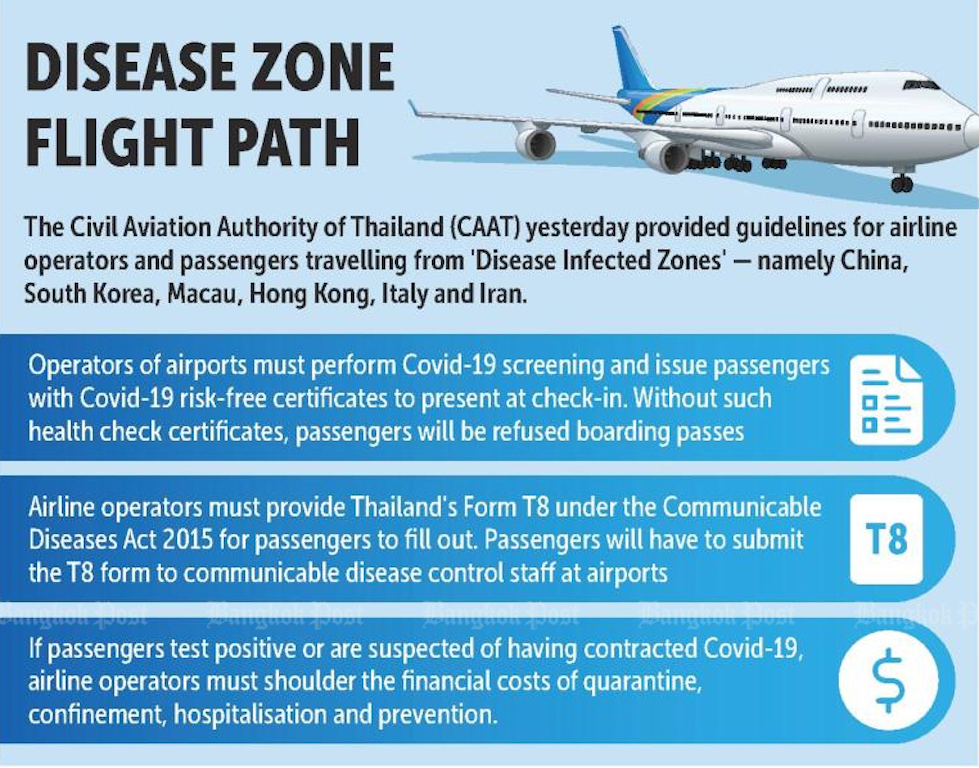 DISEASE ZONE FLIGHT PATH

The Civil Aviation Authority of Thailand (CAAT) yesterday provided guidelines for airline operators and passengers travelling from 'Disease Infected Zones' — namely China, South Korea, Macau, Hong Kong, Italy and Iran.

Operators of airports must perform Covid-19 screening and issue passengers with Covid-19 risk-free certificates to present at check-in. Without such health check certificates, passengers will be refused boarding passes

Airline operators must provide Thailand's Form T8 under the Communicable Diseases Act 2015 for passengers to fill out. Passengers will have to submit the T8 form to communicable disease control staff at airports

T8

Bangkok Post Bangkok Post Bangkok Post Bangkok Post Bangkok Post

If passengers test positive or are suspected of having contracted Covid-19, airline operators must shoulder the financial costs of quarantine, confinement, hospitalisation and prevention.

$